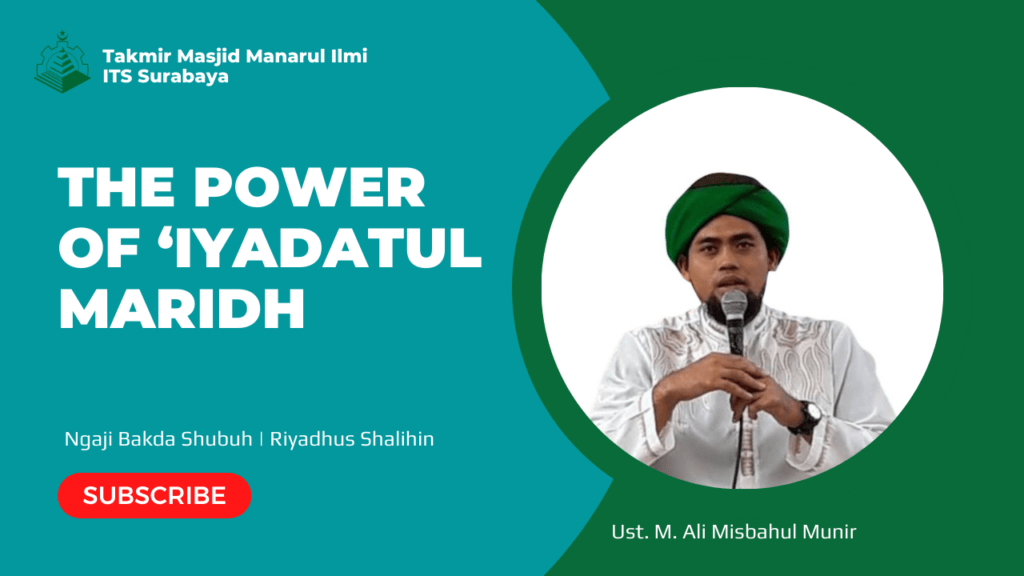 Takmir Masjid Manarul Ilmi
ITS Surabaya

THE POWER OF ‘IYADATUL MARIDH

Ngaji Bakda Shubuh | Riyadhus Shalihin

SUBSCRIBE

Ust. M. Ali Misbahul Munir